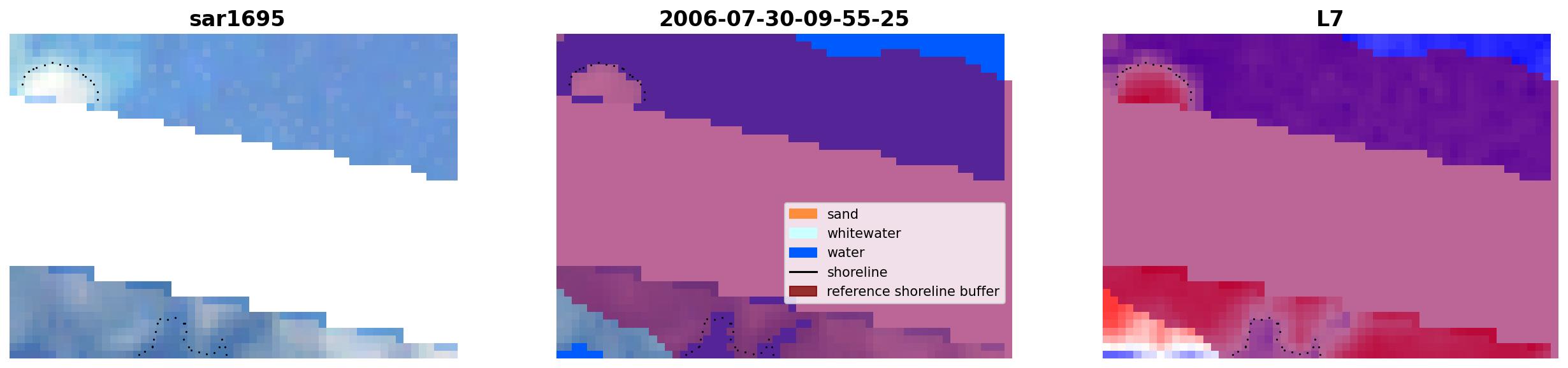 sar1695

2006-07-30-09-55-25

sand
whitewater
water
shoreline
reference shoreline buffer

L7